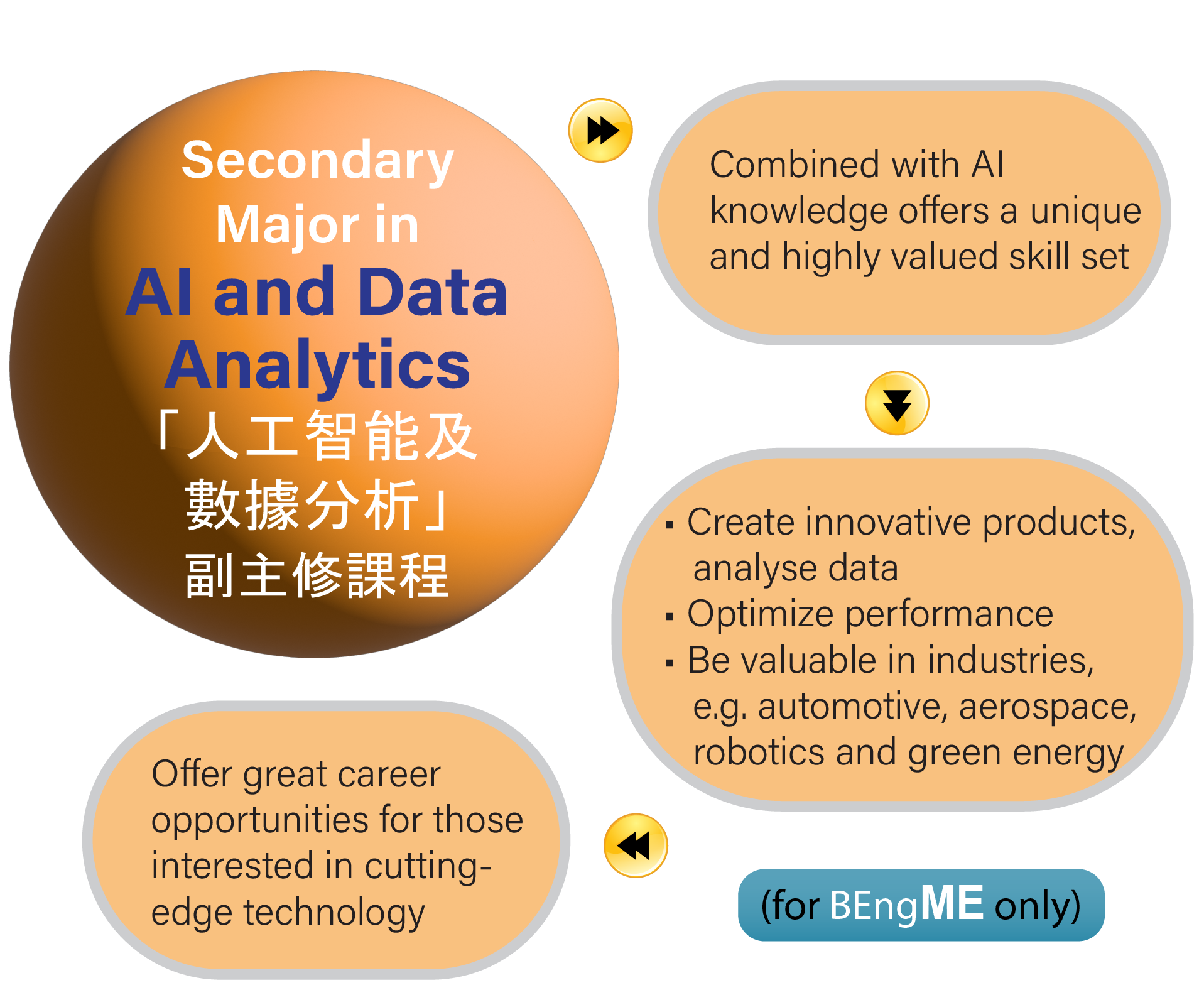 Secondary Major in
AI and Data Analytics
「人工智能及數據分析」副主修課程

Combined with AI knowledge offers a unique and highly valued skill set

▪ Create innovative products, analyse data
▪ Optimize performance
▪ Be valuable in industries, e.g. automotive, aerospace, robotics and green energy

Offer great career opportunities for those interested in cutting-edge technology

(for BEngME only)